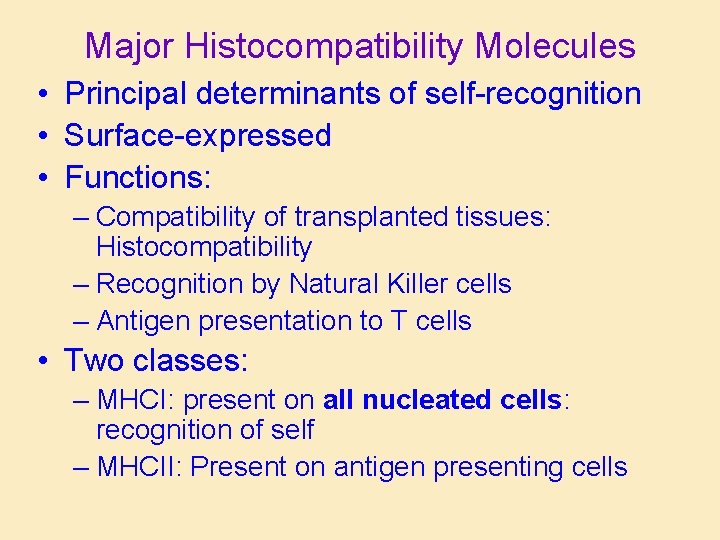 Major Histocompatibility Molecules

• Principal determinants of self-recognition
• Surface-expressed
• Functions:
– Compatibility of transplanted tissues: Histocompatibility
– Recognition by Natural Killer cells
– Antigen presentation to T cells
• Two classes:
– MHCI: present on all nucleated cells: recognition of self
– MHCII: Present on antigen presenting cells